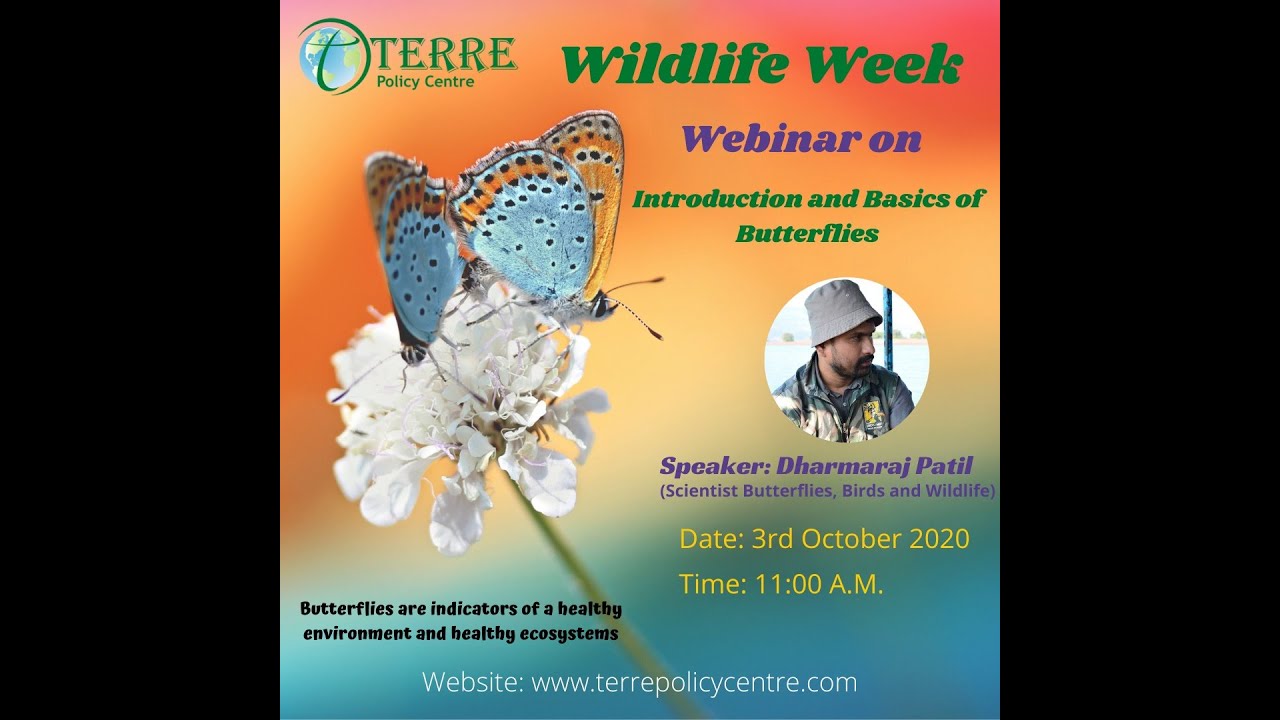 TERRE
Policy Centre

Wildlife Week

Webinar on

Introduction and Basics of Butterflies

Speaker: Dharmaraj Patil
(Scientist Butterflies, Birds and Wildlife)

Date: 3rd October 2020

Time: 11:00 A.M.

Butterflies are indicators of a healthy environment and healthy ecosystems

Website: www.terrepolicycentre.com